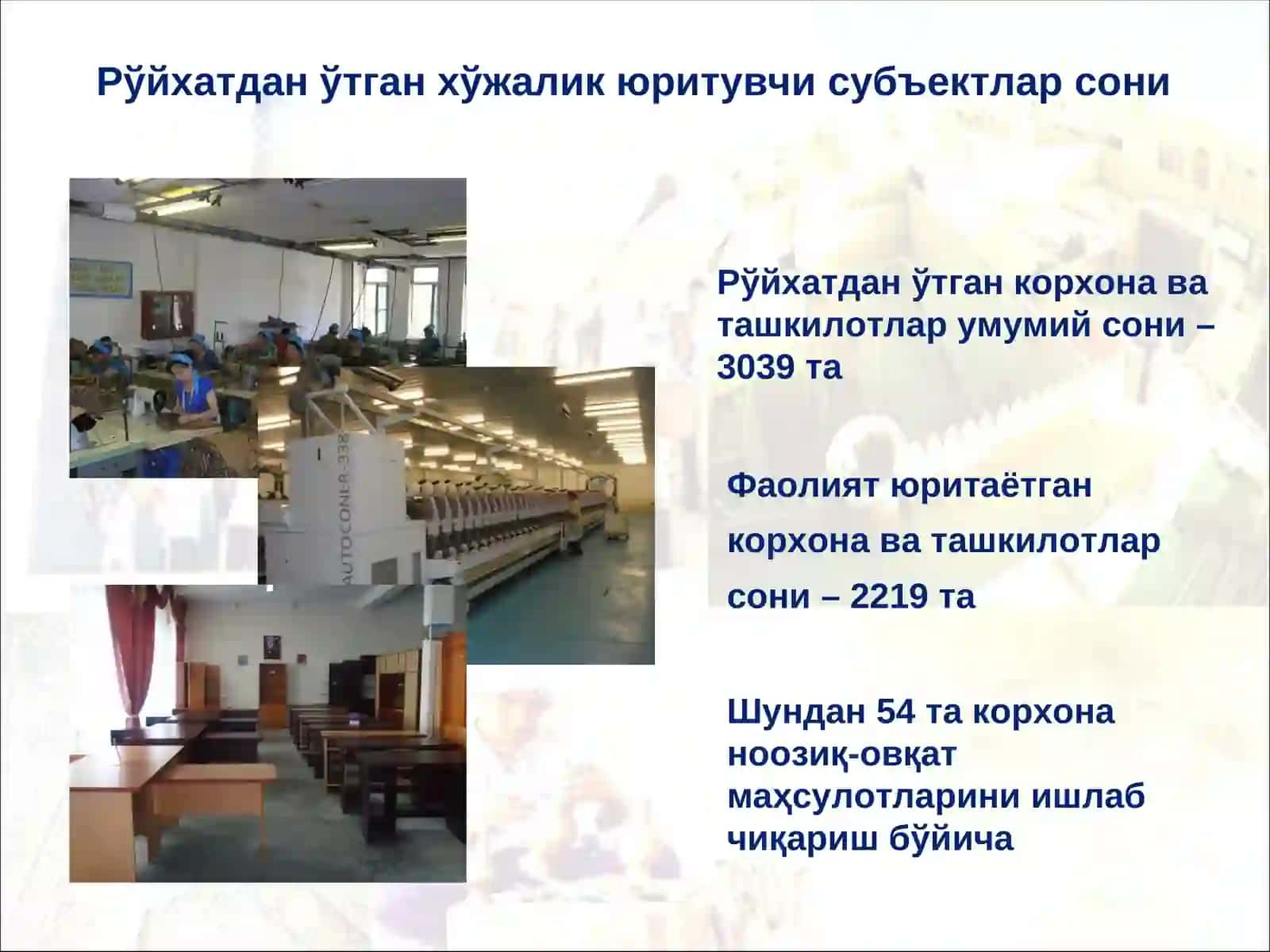 Рўйхатдан ўтган хўжалик юритувчи субъектлар сони

AUTOCONER 338

Рўйхатдан ўтган корхона ва ташкилотлар умумий сони – 3039 та

Фаолият юритаётган корхона ва ташкилотлар сони – 2219 та

Шундан 54 та корхона ноозиқ-овқат маҳсулотларини ишлаб чиқариш бўйича